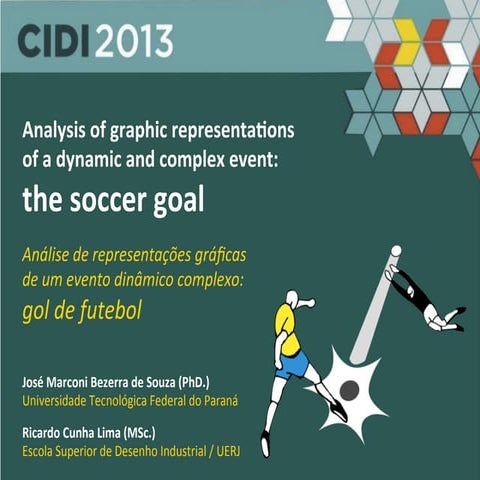 CIDI 2013

Analysis of graphic representations of a dynamic and complex event:

the soccer goal

Análise de representações gráficas de um evento dinâmico complexo:

gol de futebol

José Marconi Bezerra de Souza (PhD.)
Universidade Tecnológica Federal do Paraná

Ricardo Cunha Lima (MSc.)
Escola Superior de Desenho Industrial / UERJ